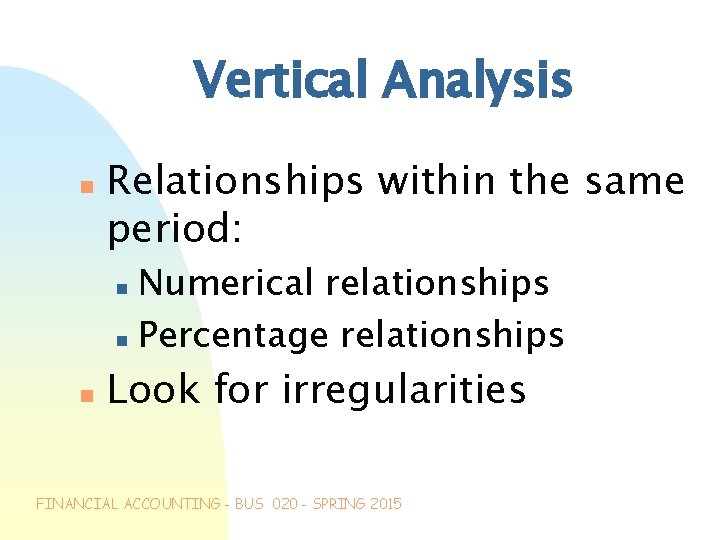 Vertical Analysis

Relationships within the same period:

Numerical relationships

Percentage relationships

Look for irregularities

FINANCIAL ACCOUNTING - BUS 020 - SPRING 2015